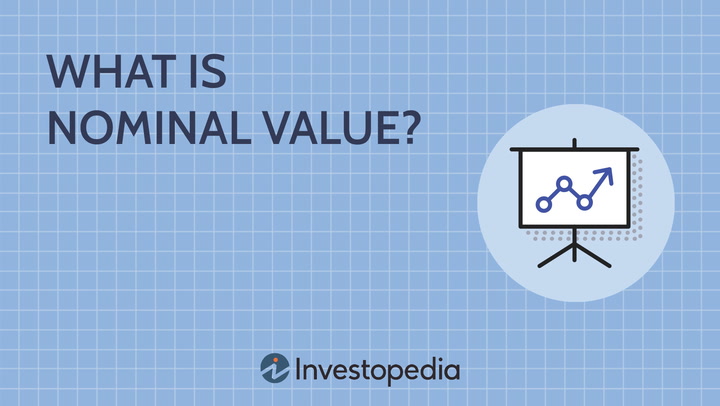 WHAT IS
NOMINAL VALUE?

Investopedia